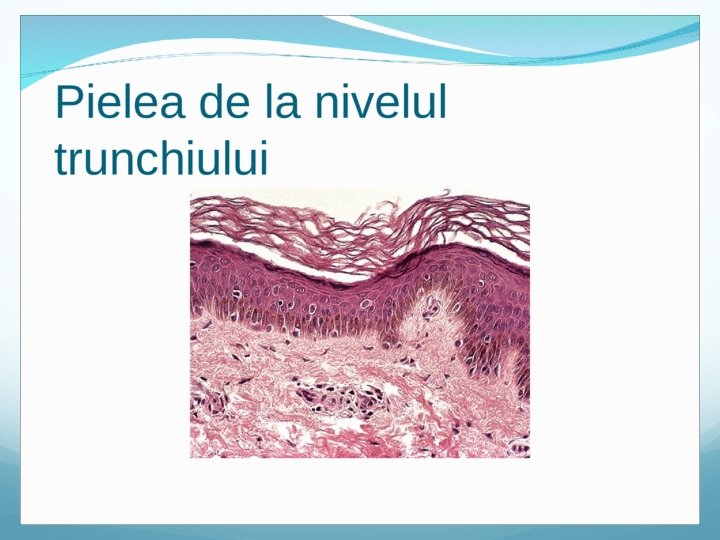 Pielea de la nivelul trunchiului